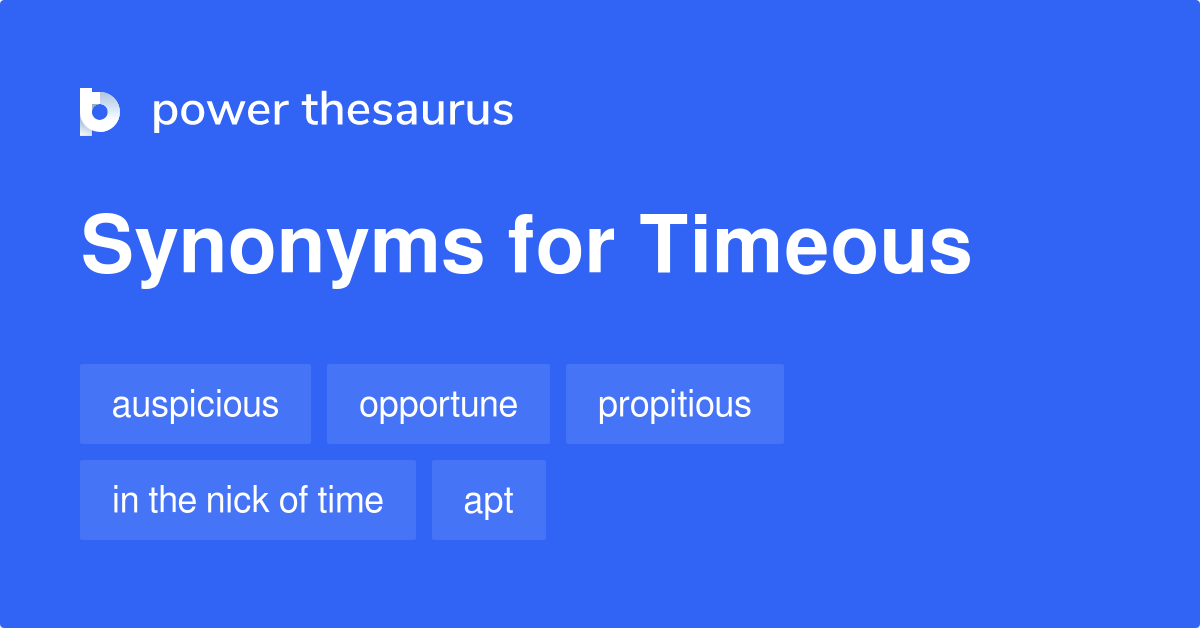 power thesaurus

Synonyms for Timeous

auspicious
opportune
propitious
in the nick of time
apt